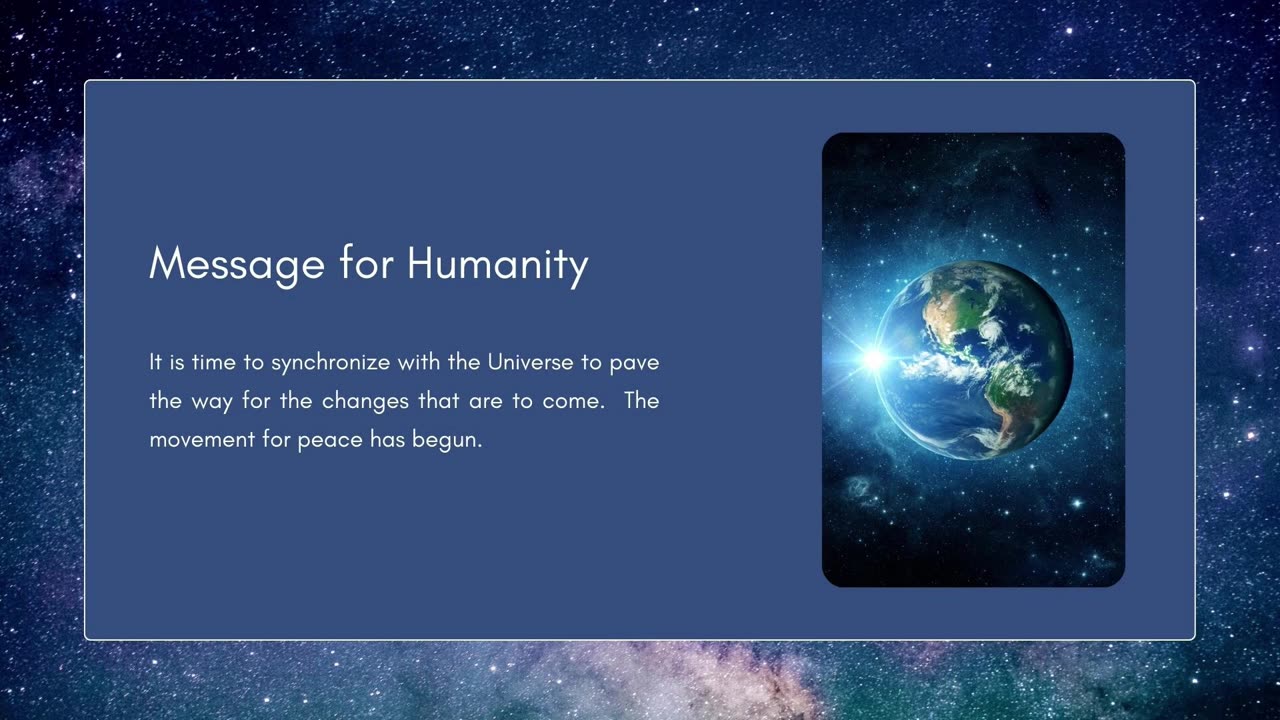 Message for Humanity

It is time to synchronize with the Universe to pave the way for the changes that are to come. The movement for peace has begun.